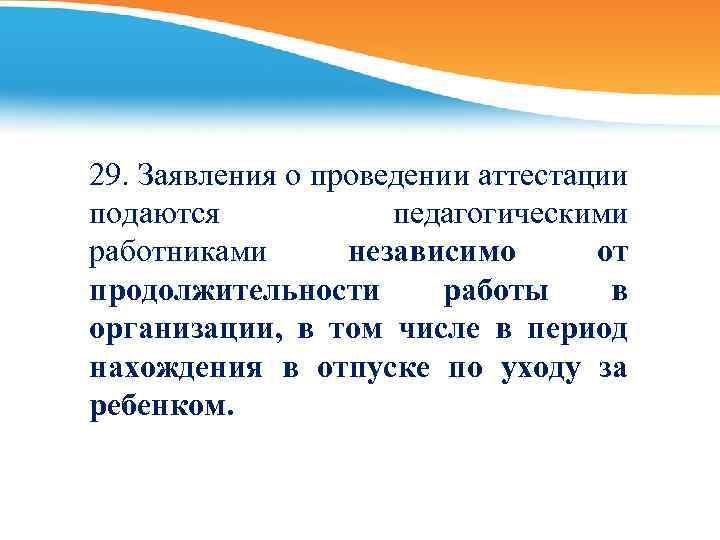 29. Заявления о проведении аттестации подаются педагогическими работниками независимо от продолжительности работы в организации, в том числе в период нахождения в отпуске по уходу за ребенком.